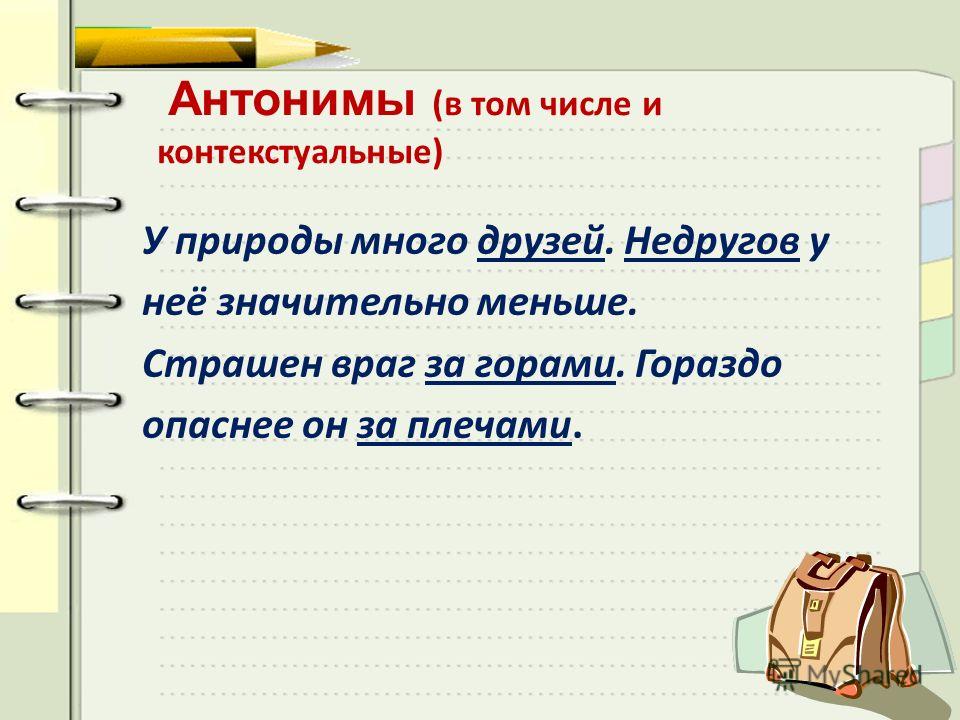 Антонимы (в том числе и контекстуальные)

У природы много друзей. Недругов у неё значительно меньше.
Страшен враг за горами. Гораздо опаснее он за плечами.

MyShared